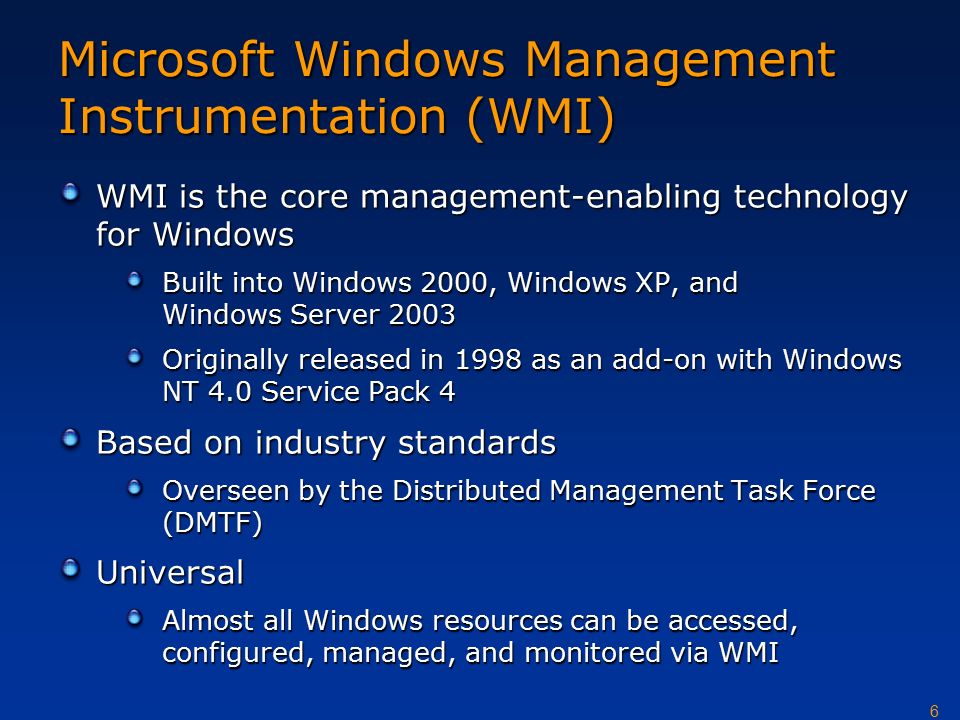 Microsoft Windows Management Instrumentation (WMI)

WMI is the core management-enabling technology for Windows

Built into Windows 2000, Windows XP, and Windows Server 2003

Originally released in 1998 as an add-on with Windows NT 4.0 Service Pack 4

Based on industry standards

Overseen by the Distributed Management Task Force (DMTF)

Universal

Almost all Windows resources can be accessed, configured, managed, and monitored via WMI

6